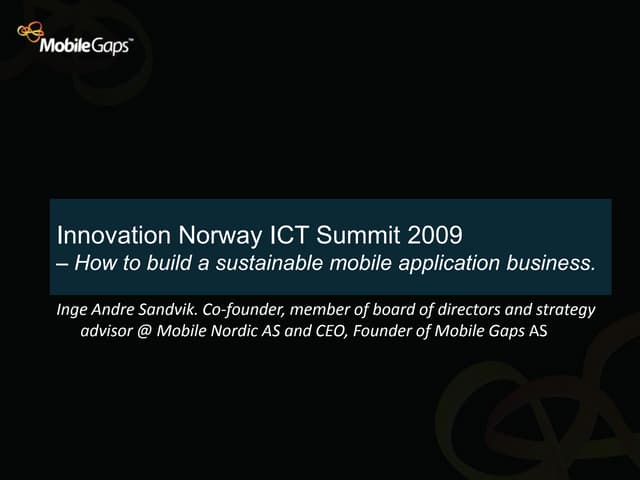 MobileGaps™

Innovation Norway ICT Summit 2009
– How to build a sustainable mobile application business.

Inge Andre Sandvik. Co-founder, member of board of directors and strategy advisor @ Mobile Nordic AS and CEO, Founder of Mobile Gaps AS